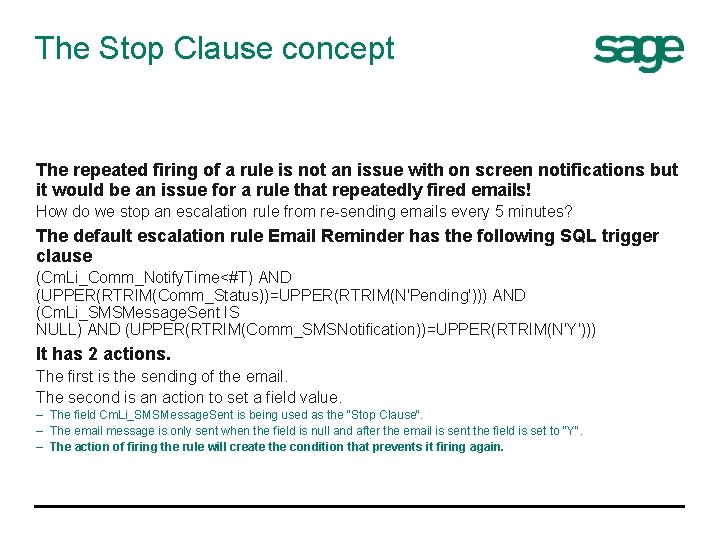 The Stop Clause concept

sage

The repeated firing of a rule is not an issue with on screen notifications but it would be an issue for a rule that repeatedly fired emails!

How do we stop an escalation rule from re-sending emails every 5 minutes?

The default escalation rule Email Reminder has the following SQL trigger clause

(CmLi_Comm_NotifyTime<#T) AND (UPPER(RTRIM(Comm_Status))=UPPER(RTRIM(N'Pending'))) AND (CmLi_SMSMessageSent IS NULL) AND (UPPER(RTRIM(Comm_SMSNotification))=UPPER(RTRIM(N'Y')))

It has 2 actions.

The first is the sending of the email.

The second is an action to set a field value.

– The field CmLi_SMSMessageSent is being used as the "Stop Clause".

– The email message is only sent when the field is null and after the email is sent the field is set to "Y".

– The action of firing the rule will create the condition that prevents it firing again.